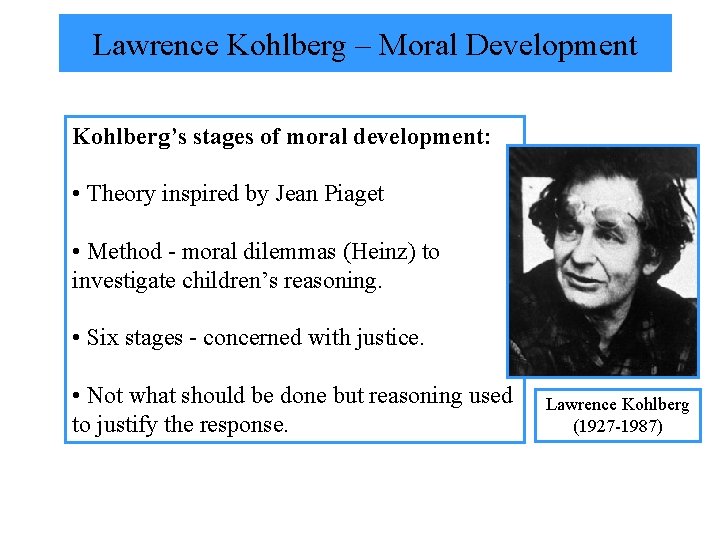 Lawrence Kohlberg – Moral Development

Kohlberg's stages of moral development:

• Theory inspired by Jean Piaget

• Method - moral dilemmas (Heinz) to investigate children's reasoning.

• Six stages - concerned with justice.

• Not what should be done but reasoning used to justify the response.

Lawrence Kohlberg (1927-1987)